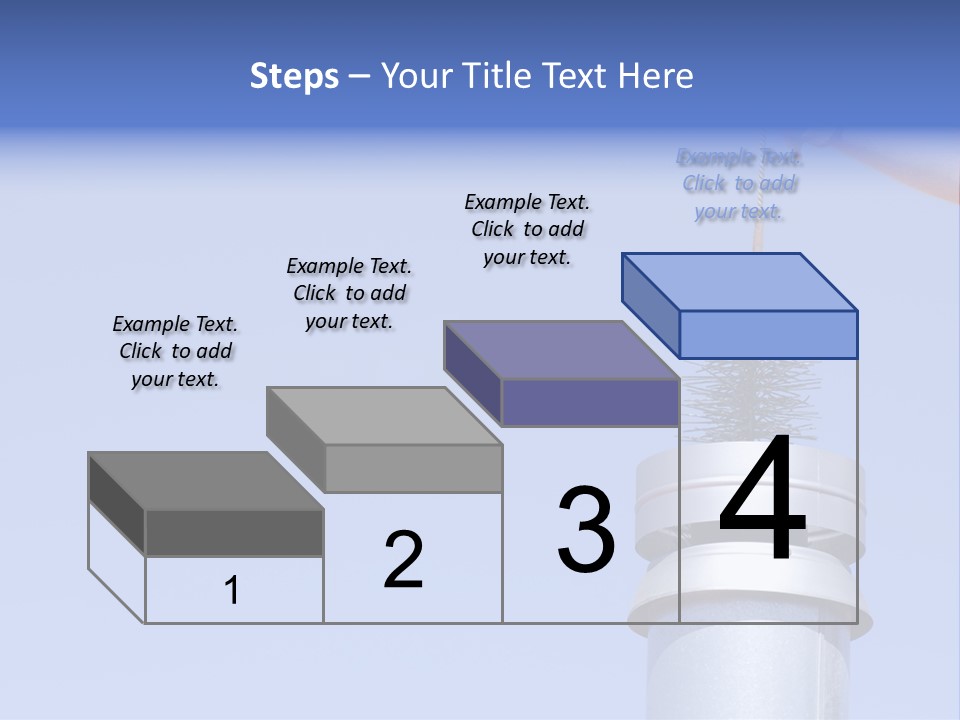 Steps – Your Title Text Here

Example Text. Click to add your text.

Example Text. Click to add your text.

Example Text. Click to add your text.

Example Text. Click to add your text.

1

2

3

4